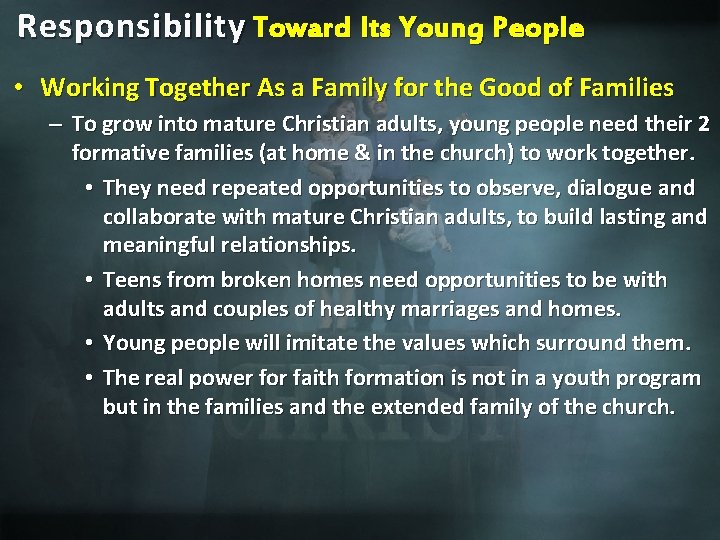 Responsibility Toward Its Young People

• Working Together As a Family for the Good of Families

– To grow into mature Christian adults, young people need their 2 formative families (at home & in the church) to work together.

• They need repeated opportunities to observe, dialogue and collaborate with mature Christian adults, to build lasting and meaningful relationships.

• Teens from broken homes need opportunities to be with adults and couples of healthy marriages and homes.

• Young people will imitate the values which surround them.

• The real power for faith formation is not in a youth program but in the families and the extended family of the church.